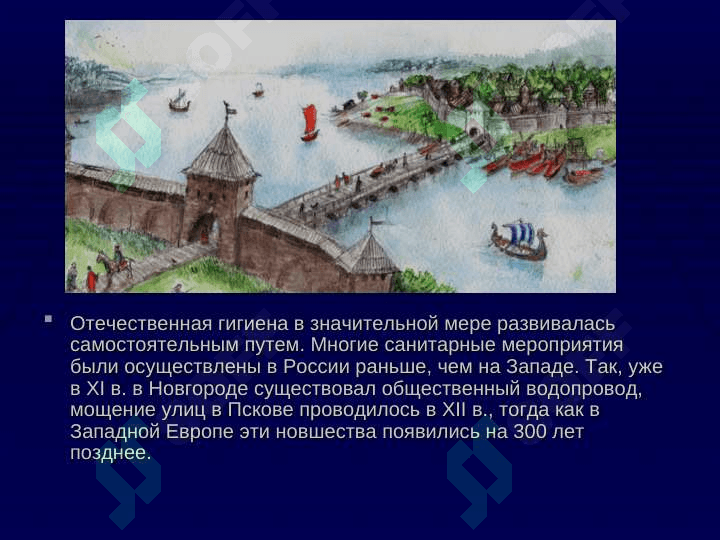 Отечественная гигиена в значительной мере развивалась самостоятельным путем. Многие санитарные мероприятия были осуществлены в России раньше, чем на Западе. Так, уже в XI в. в Новгороде существовал общественный водопровод, мощение улиц в Пскове проводилось в XII в., тогда как в Западной Европе эти новшества появились на 300 лет позднее.